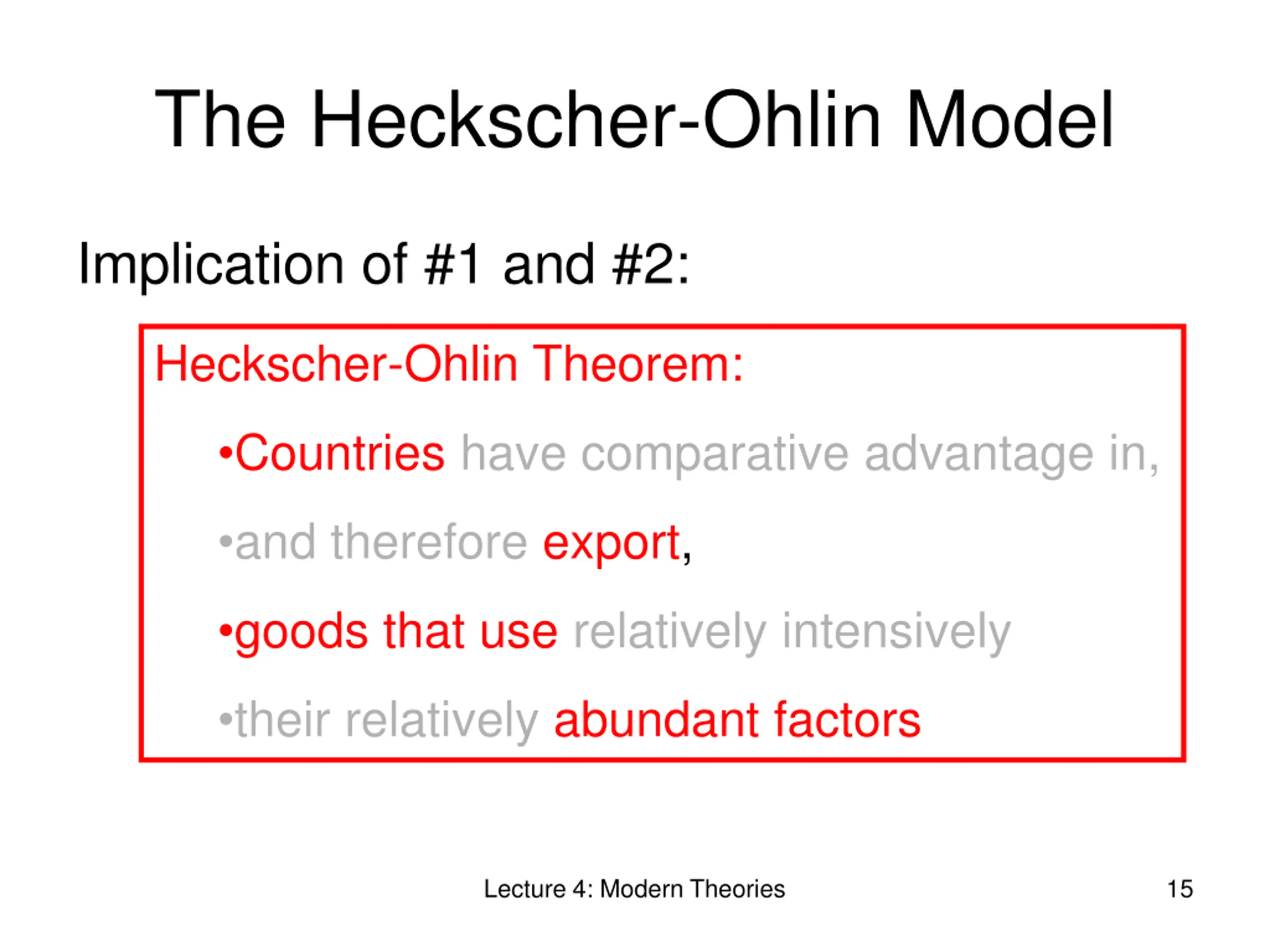 The Heckscher-Ohlin Model

Implication of #1 and #2:

Heckscher-Ohlin Theorem:

•Countries have comparative advantage in,

•and therefore export,

•goods that use relatively intensively

•their relatively abundant factors

Lecture 4: Modern Theories

15